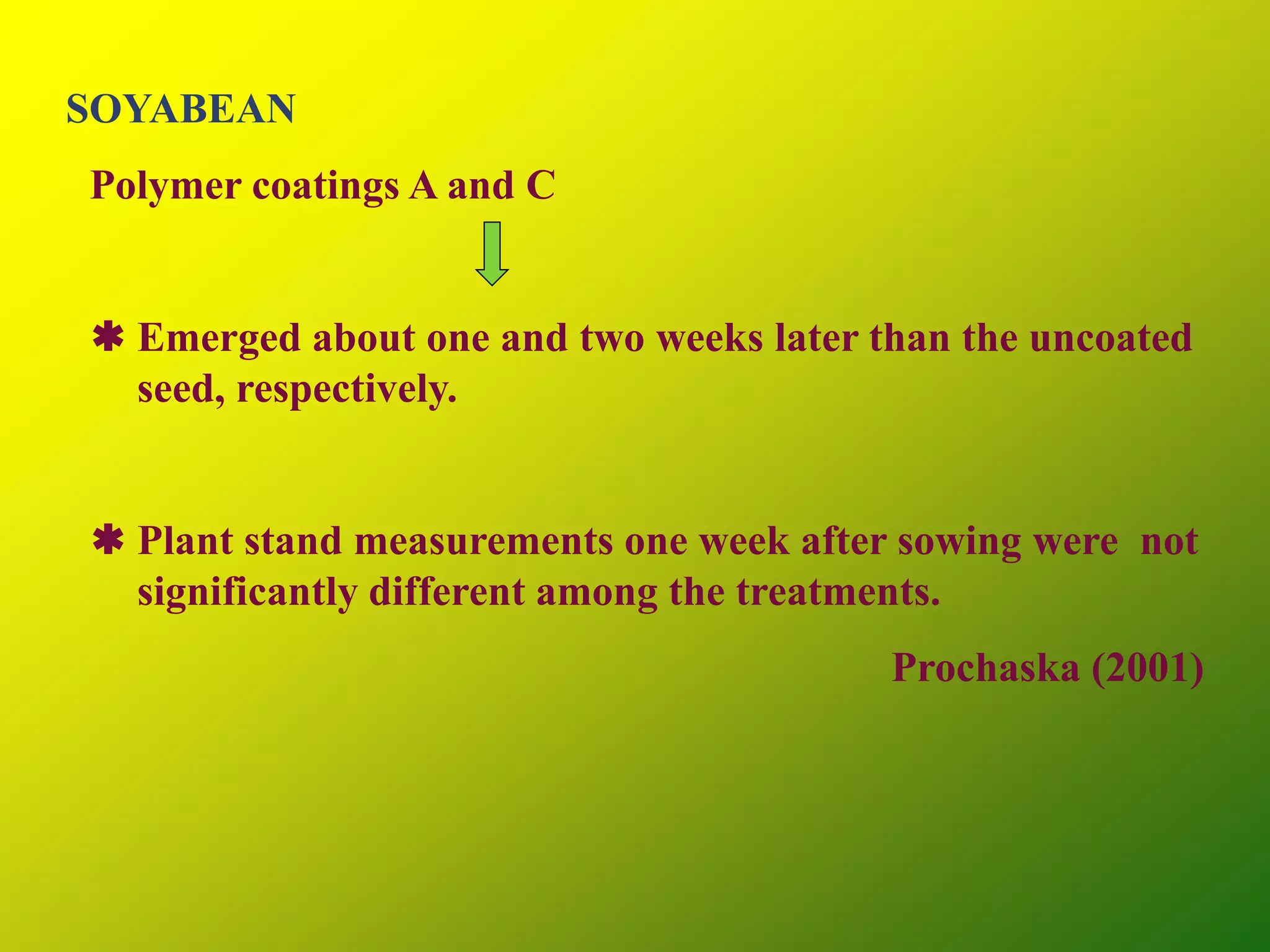 SOYABEAN

Polymer coatings A and C

✱ Emerged about one and two weeks later than the uncoated seed, respectively.

✱ Plant stand measurements one week after sowing were not significantly different among the treatments.

Prochaska (2001)